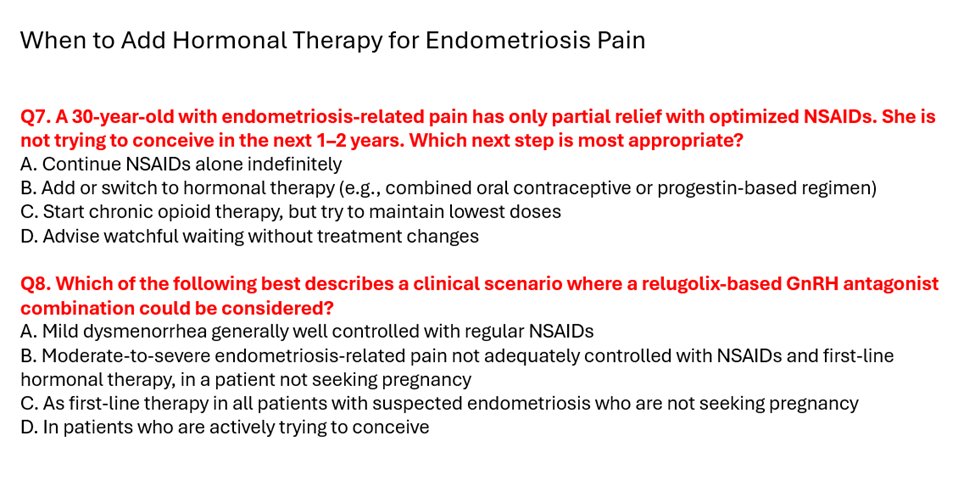 When to Add Hormonal Therapy for Endometriosis Pain

Q7. A 30-year-old with endometriosis-related pain has only partial relief with optimized NSAIDs. She is not trying to conceive in the next 1–2 years. Which next step is most appropriate?
A. Continue NSAIDs alone indefinitely
B. Add or switch to hormonal therapy (e.g., combined oral contraceptive or progestin-based regimen)
C. Start chronic opioid therapy, but try to maintain lowest doses
D. Advise watchful waiting without treatment changes

Q8. Which of the following best describes a clinical scenario where a relugolix-based GnRH antagonist combination could be considered?
A. Mild dysmenorrhea generally well controlled with regular NSAIDs
B. Moderate-to-severe endometriosis-related pain not adequately controlled with NSAIDs and first-line hormonal therapy, in a patient not seeking pregnancy
C. As first-line therapy in all patients with suspected endometriosis who are not seeking pregnancy
D. In patients who are actively trying to conceive